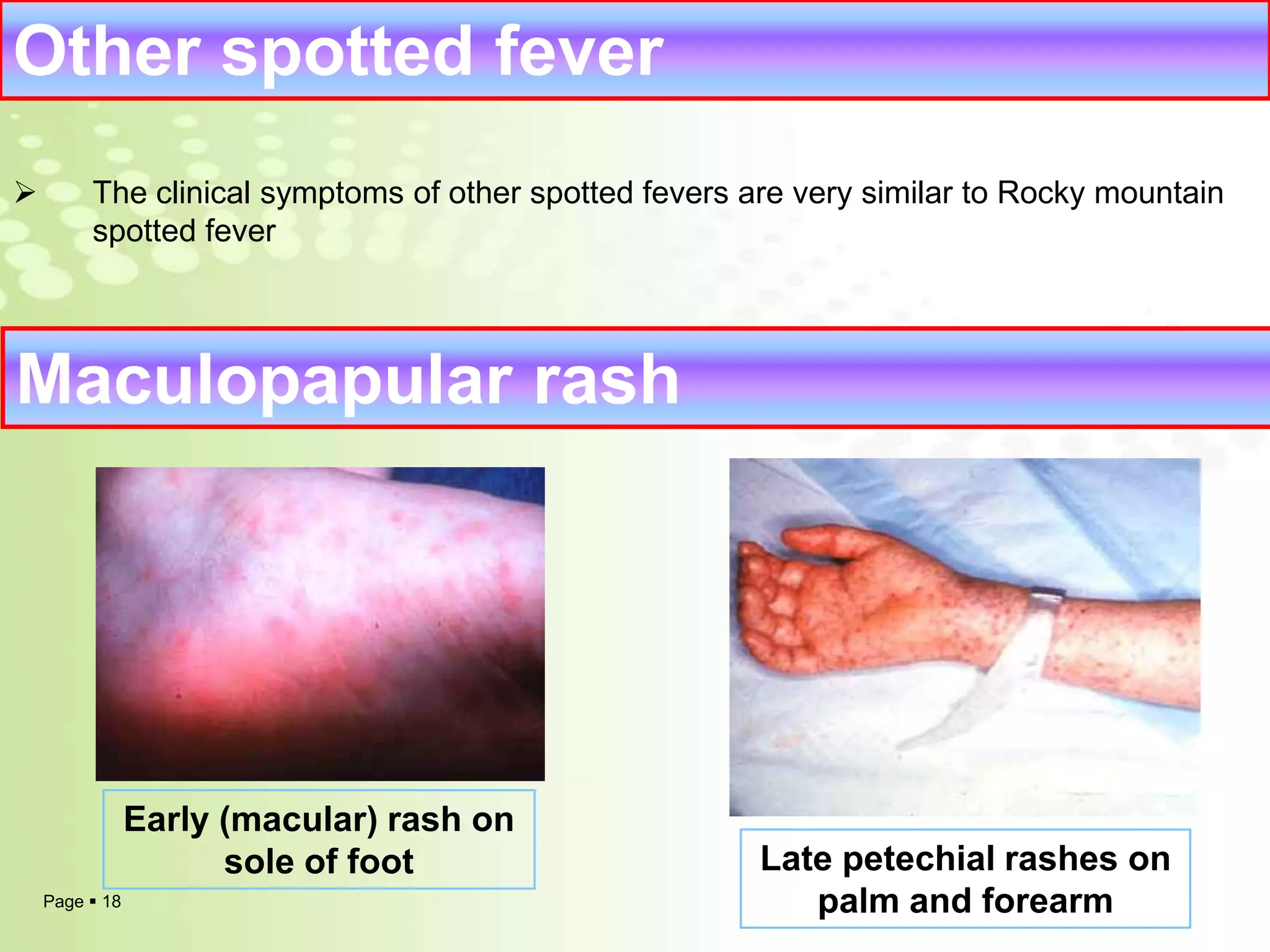 Other spotted fever

➢ The clinical symptoms of other spotted fevers are very similar to Rocky mountain spotted fever

Maculopapular rash

Early (macular) rash on sole of foot

Late petechial rashes on palm and forearm

Page ▪ 18